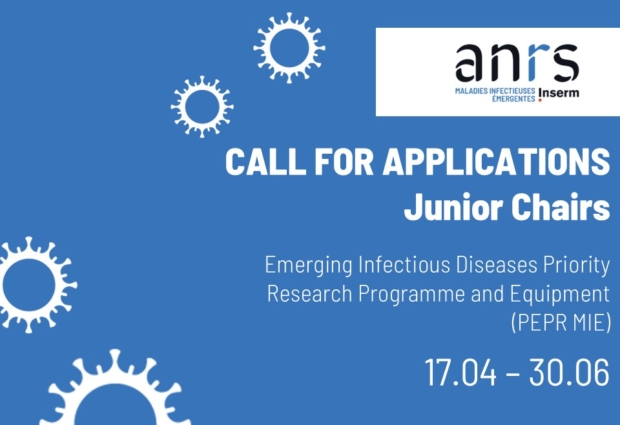 anrs
MALADIES INFECTIEUSES ÉMERGENTES Inserm

CALL FOR APPLICATIONS
Junior Chairs

Emerging Infectious Diseases Priority Research Programme and Equipment (PEPR MIE)

17.04 – 30.06